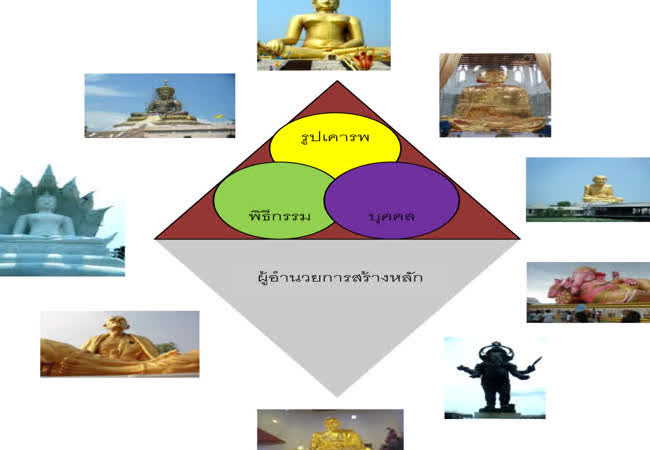 รูปเคารพ

พิธีกรรม

บุคคล

ผู้อำนวยการสร้างหลัก